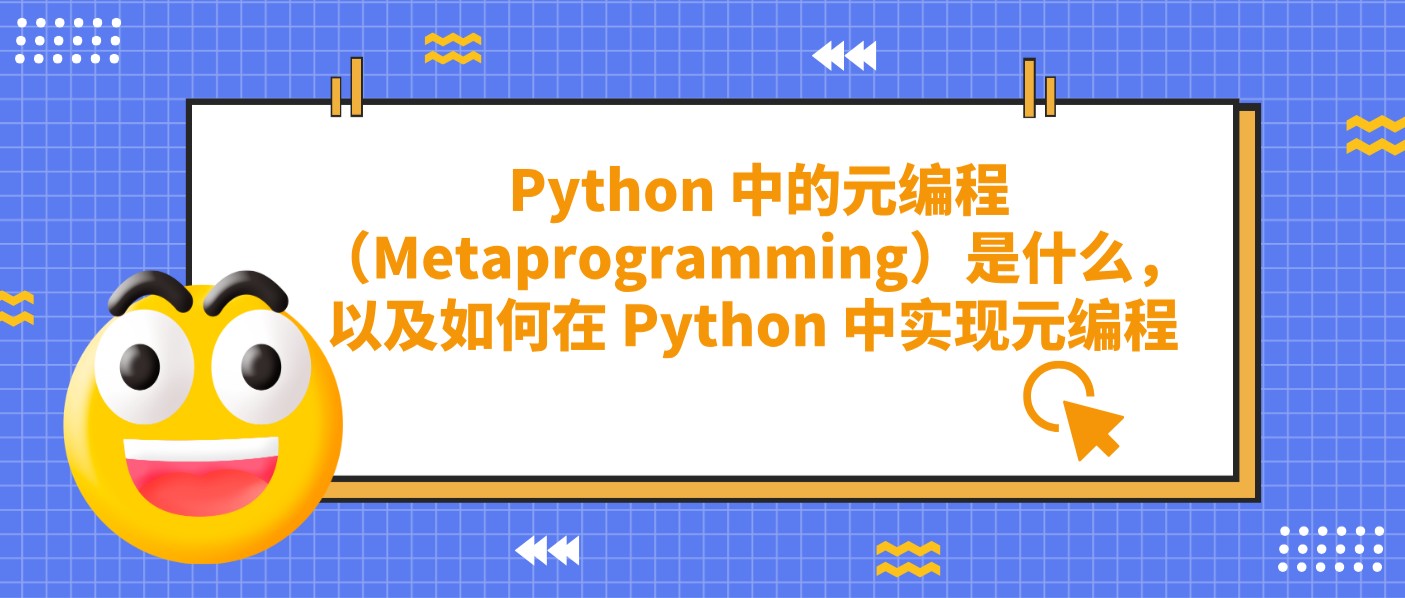 Python 中的元编程（Metaprogramming）是什么，以及如何在 Python 中实现元编程